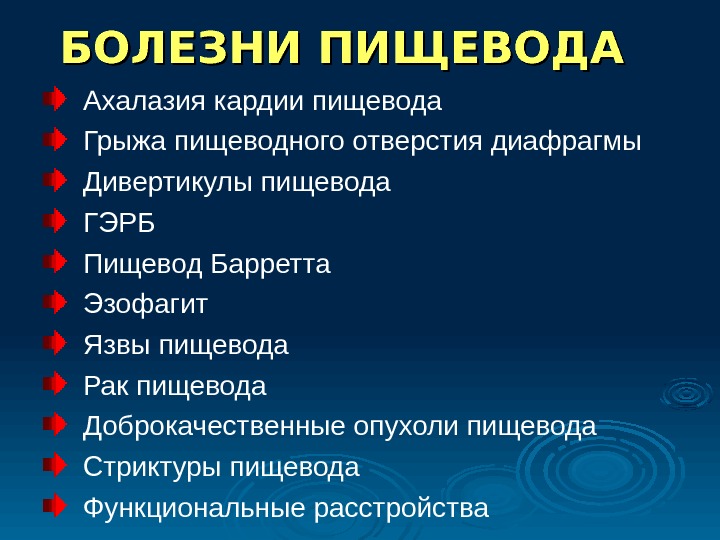 БОЛЕЗНИ ПИЩЕВОДА

Ахалазия кардии пищевода
Грыжа пищеводного отверстия диафрагмы
Дивертикулы пищевода
ГЭРБ
Пищевод Барретта
Эзофагит
Язвы пищевода
Рак пищевода
Доброкачественные опухоли пищевода
Стриктуры пищевода
Функциональные расстройства